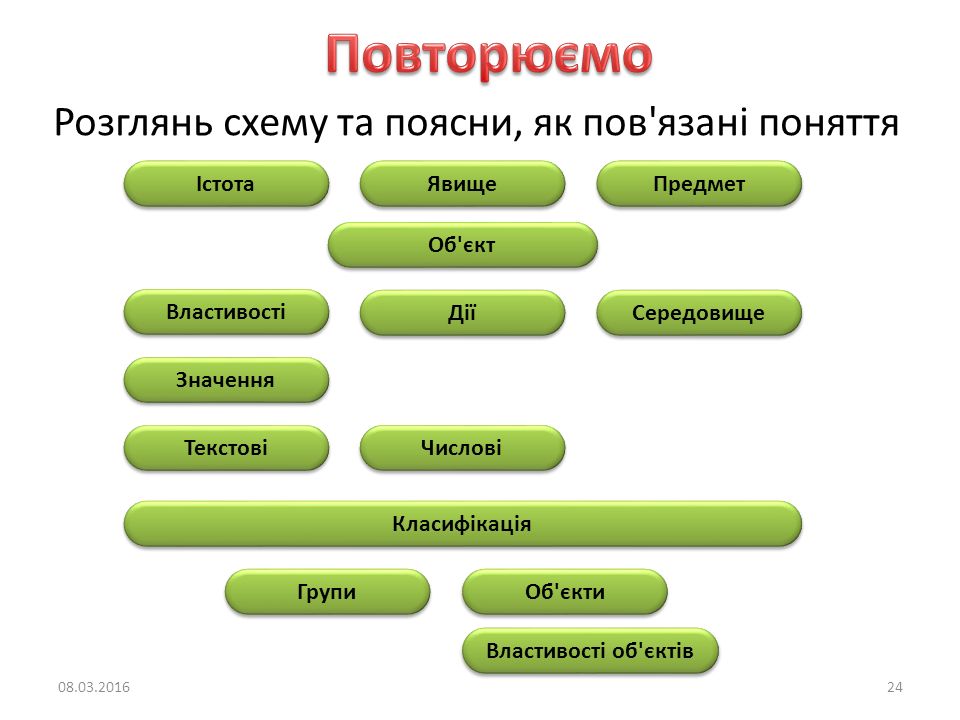 Повторюємо

Розглянь схему та поясни, як пов'язані поняття

Істота

Явище

Предмет

Об'єкт

Властивості

Дії

Середовище

Значення

Текстові

Числові

Класифікація

Групи

Об'єкти

Властивості об'єктів

08.03.2016

24